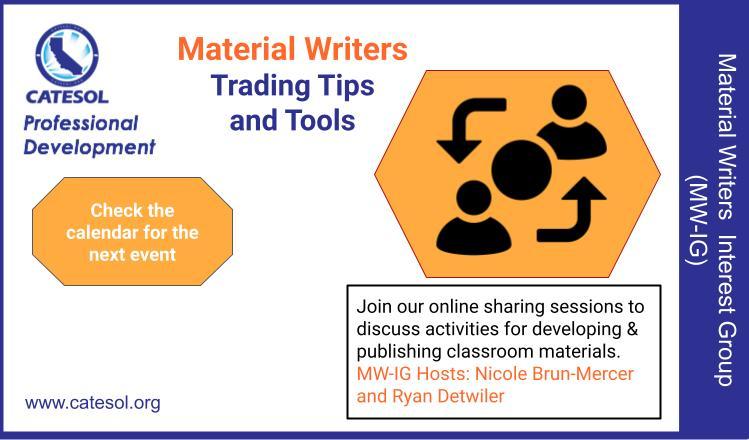 CATESOL
Professional Development

Material Writers
Trading Tips and Tools

Check the calendar for the next event

Join our online sharing sessions to discuss activities for developing & publishing classroom materials.
MW-IG Hosts: Nicole Brun-Mercer and Ryan Detwiler

www.catesol.org

Material Writers Interest Group (MW-IG)